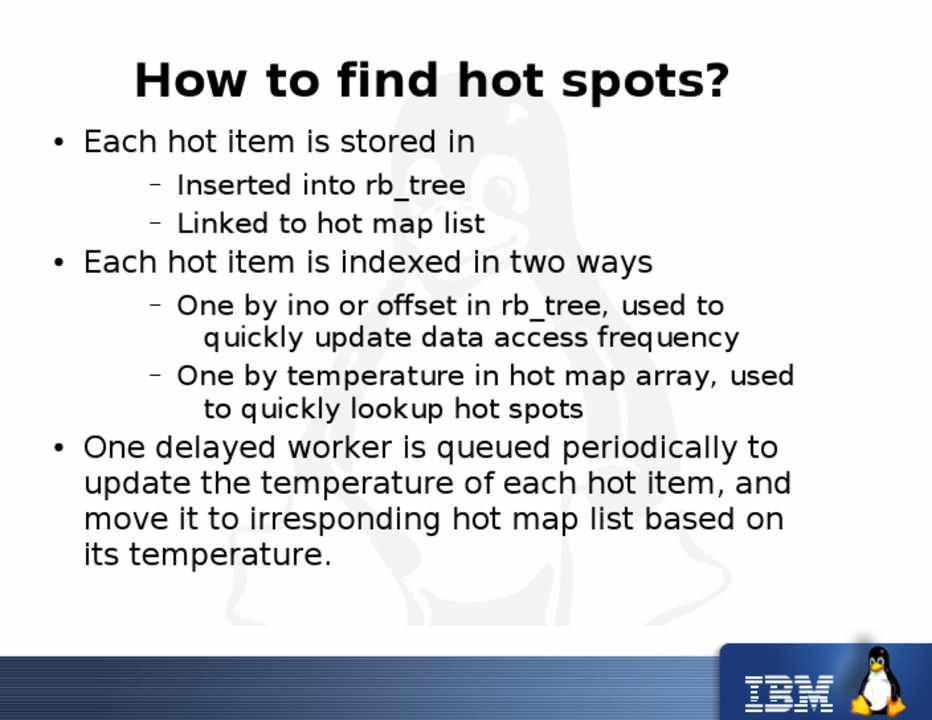 How to find hot spots?

• Each hot item is stored in
  – Inserted into rb_tree
  – Linked to hot map list
• Each hot item is indexed in two ways
  – One by ino or offset in rb_tree, used to quickly update data access frequency
  – One by temperature in hot map array, used to quickly lookup hot spots
• One delayed worker is queued periodically to update the temperature of each hot item, and move it to irresponding hot map list based on its temperature.

IBM